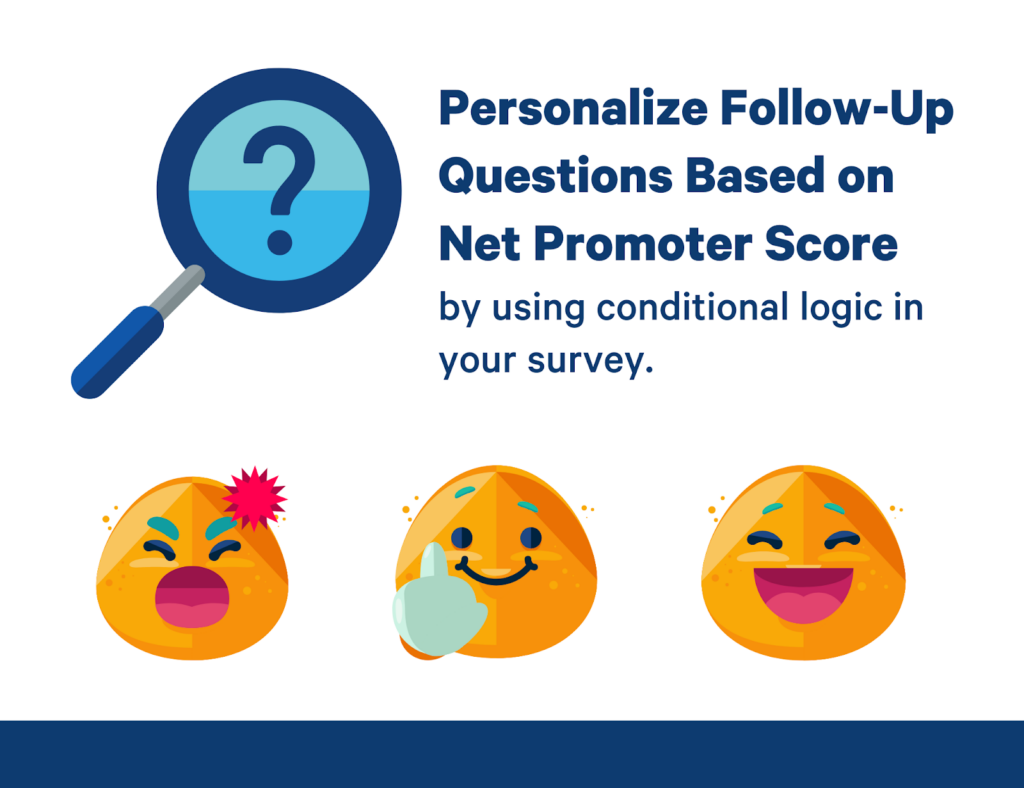 ?

Personalize Follow-Up Questions Based on Net Promoter Score

by using conditional logic in your survey.